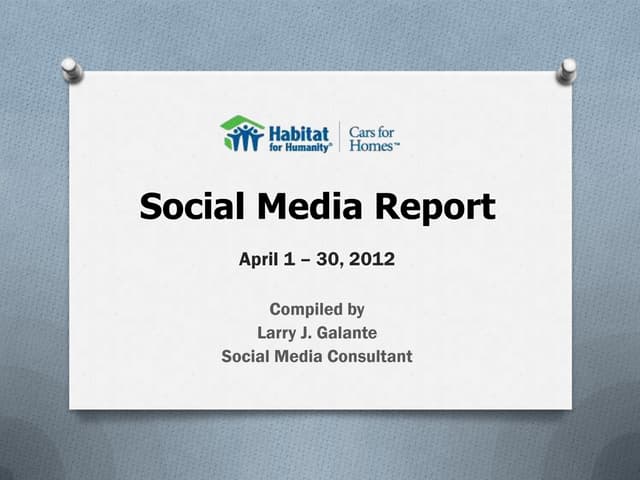 Habitat for Humanity®

Cars for Homes™

Social Media Report

April 1 – 30, 2012

Compiled by
Larry J. Galante
Social Media Consultant